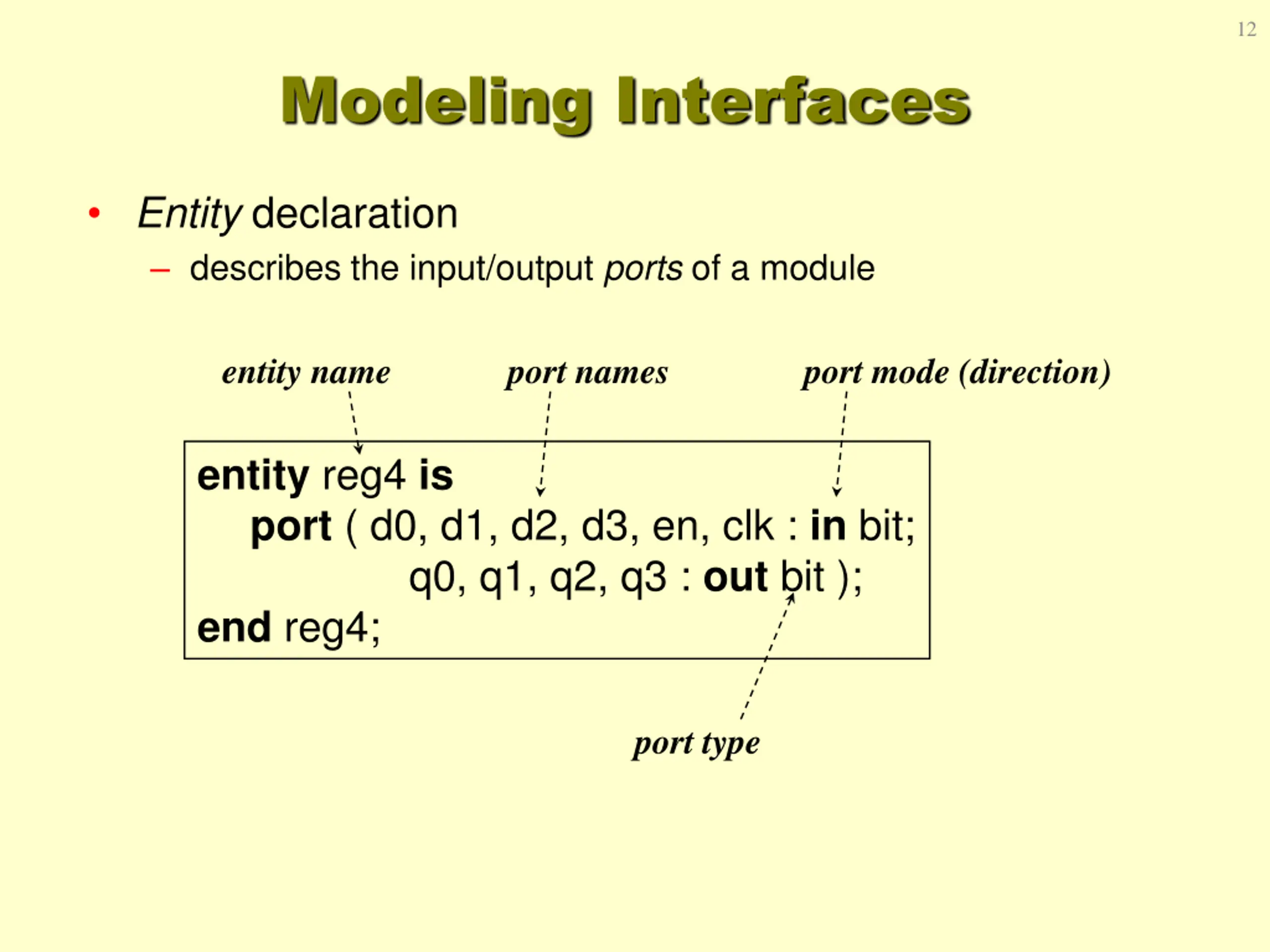 12

Modeling Interfaces

• Entity declaration
– describes the input/output ports of a module

entity name
port names
port mode (direction)

entity reg4 is
port ( d0, d1, d2, d3, en, clk : in bit;
q0, q1, q2, q3 : out bit );
end reg4;

port type